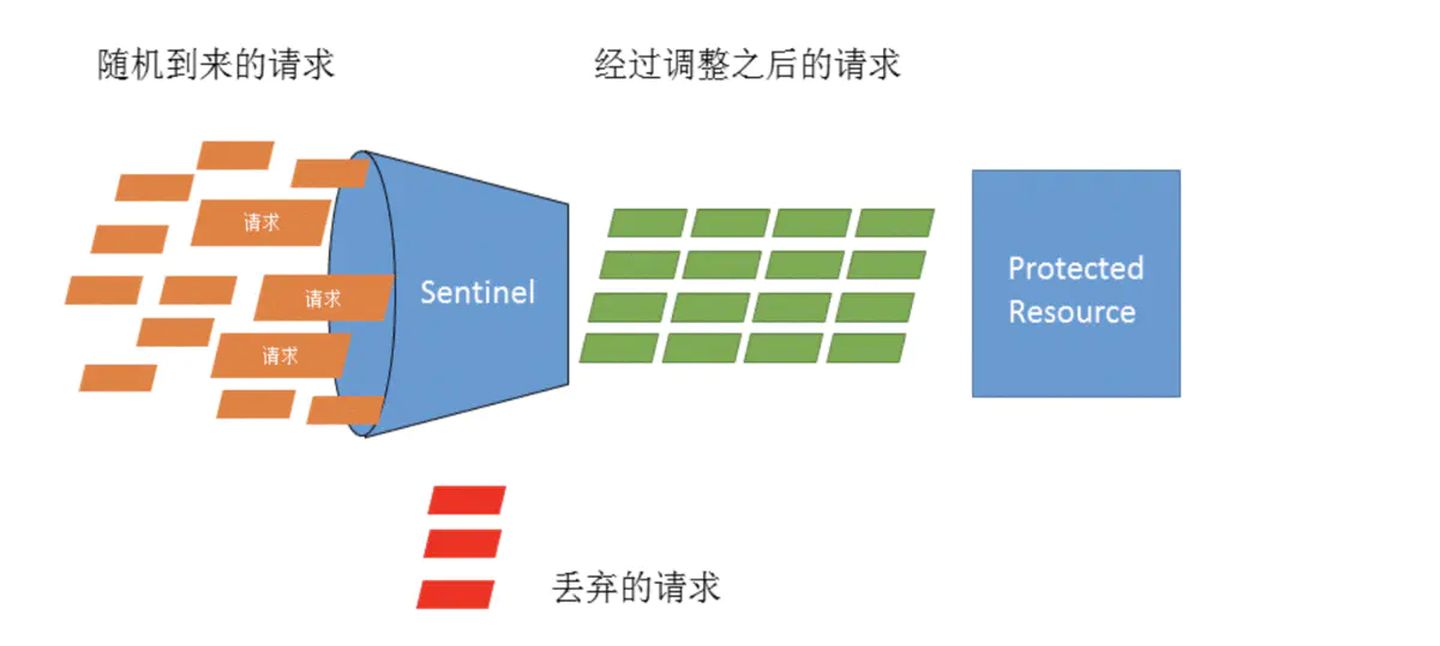 随机到来的请求

经过调整之后的请求

请求

请求

请求

Sentinel

Protected Resource

丢弃的请求